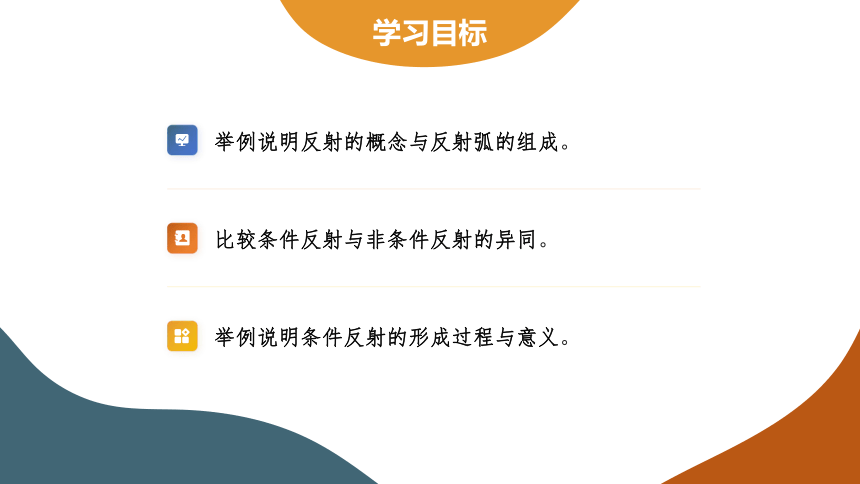 学习目标

举例说明反射的概念与反射弧的组成。

比较条件反射与非条件反射的异同。

举例说明条件反射的形成过程与意义。